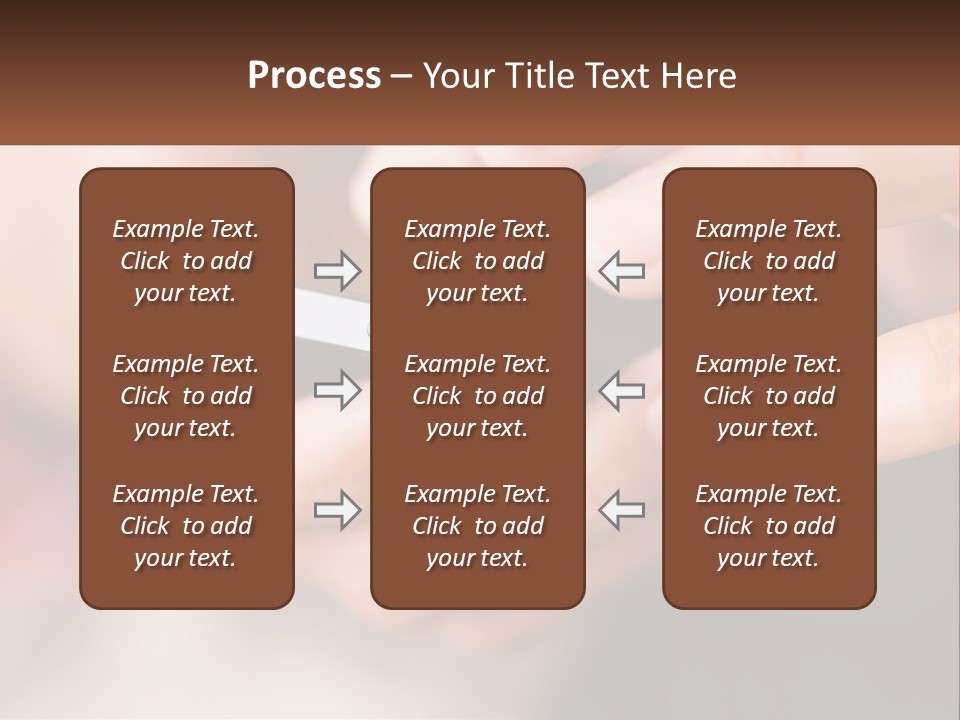 Process – Your Title Text Here

Example Text. Click to add your text.

Example Text. Click to add your text.

Example Text. Click to add your text.

Example Text. Click to add your text.

Example Text. Click to add your text.

Example Text. Click to add your text.

Example Text. Click to add your text.

Example Text. Click to add your text.

Example Text. Click to add your text.